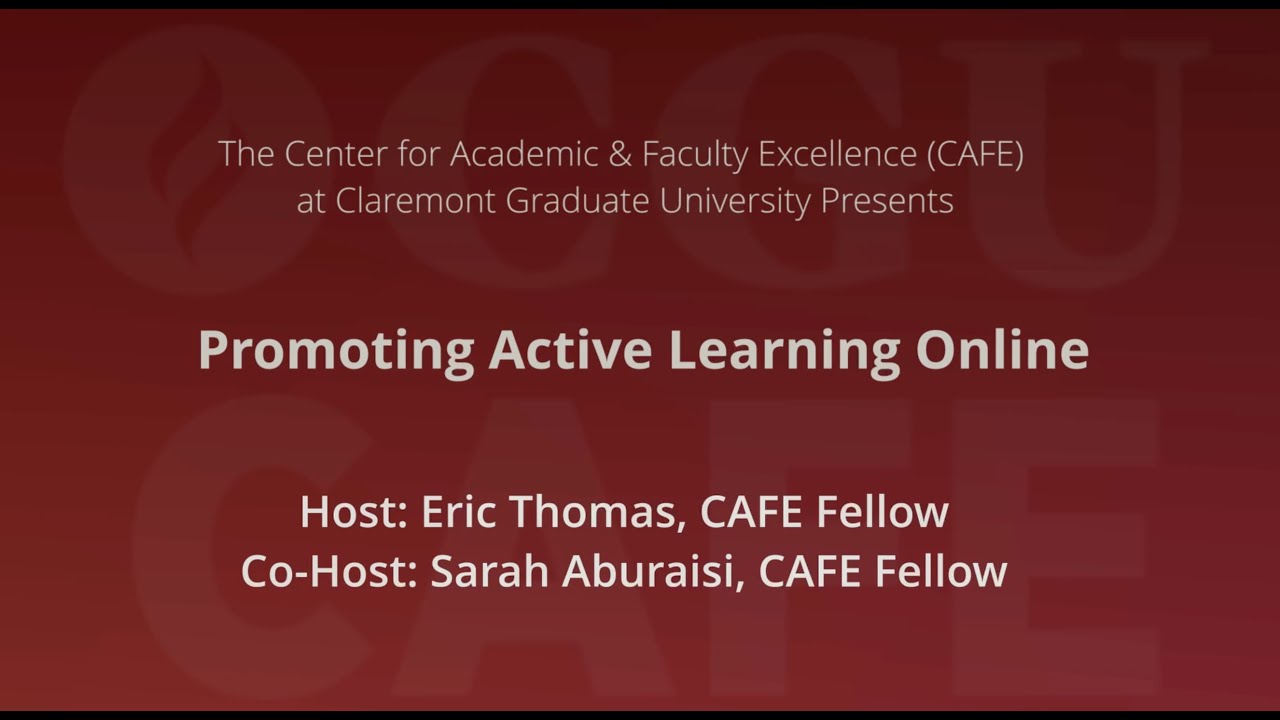 CGU
CAFE

The Center for Academic & Faculty Excellence (CAFE) at Claremont Graduate University Presents

Promoting Active Learning Online

Host: Eric Thomas, CAFE Fellow
Co-Host: Sarah Aburaisi, CAFE Fellow